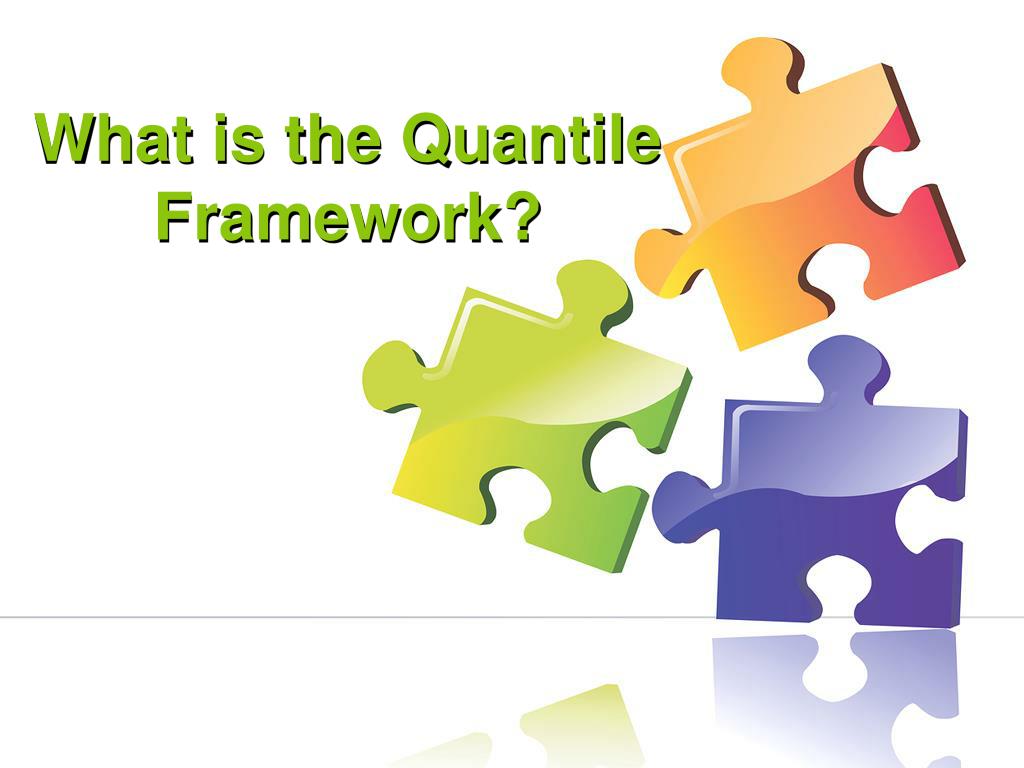 What is the Quantile Framework?